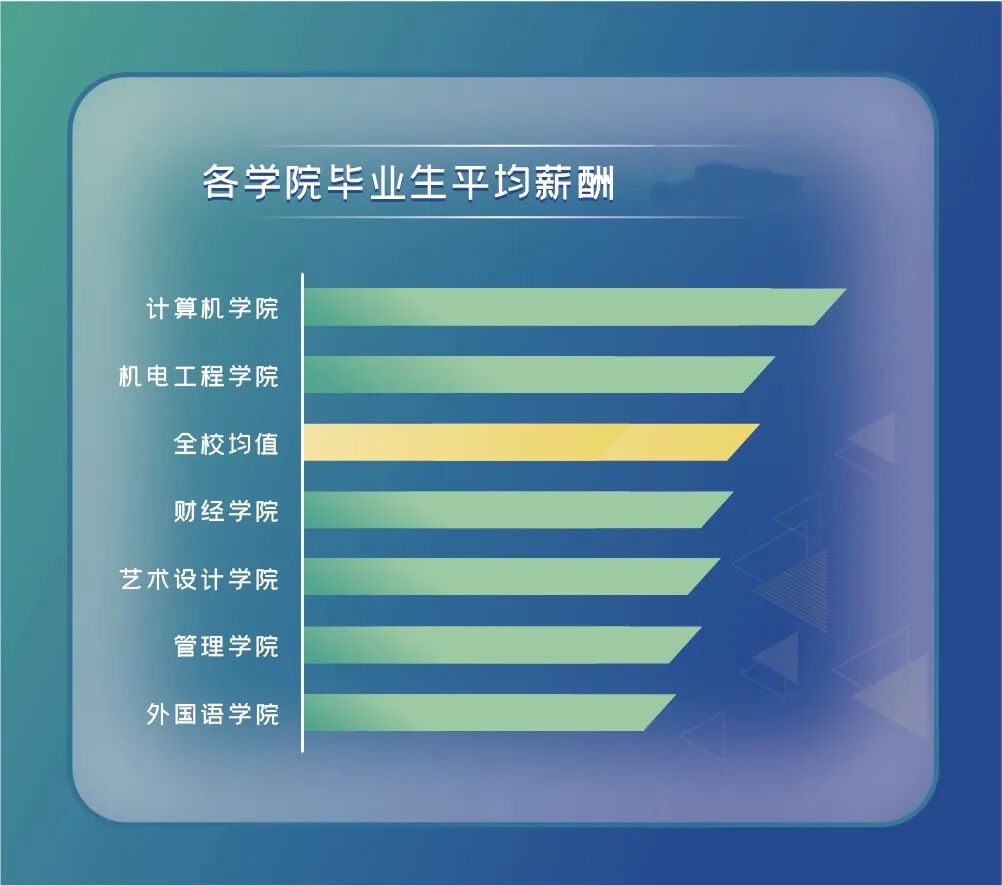 各学院毕业生平均薪酬

计算机学院
机电工程学院
全校均值
财经学院
艺术设计学院
管理学院
外国语学院